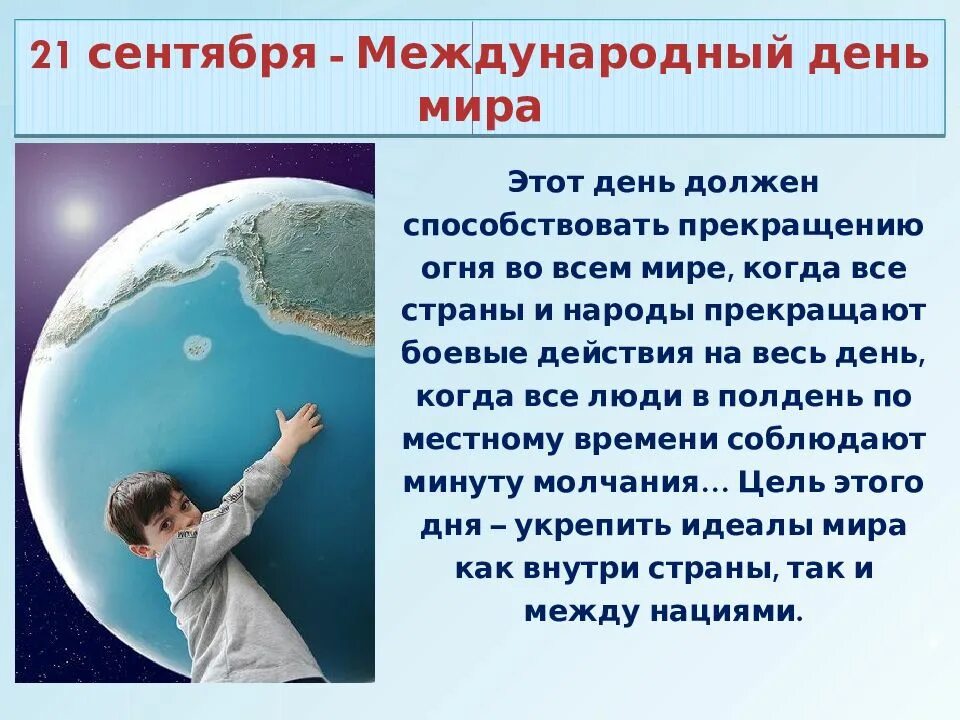 21 сентября - Международный день мира

Этот день должен способствовать прекращению огня во всем мире, когда все страны и народы прекращают боевые действия на весь день, когда все люди в полдень по местному времени соблюдают минуту молчания… Цель этого дня – укрепить идеалы мира как внутри страны, так и между нациями.